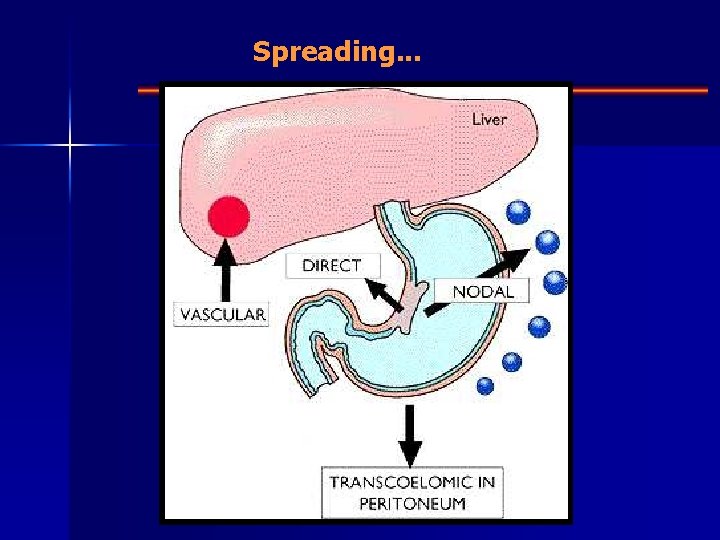 Spreading...

Liver

DIRECT

NODAL

VASCULAR

TRANSCOELOMIC IN PERITONEUM